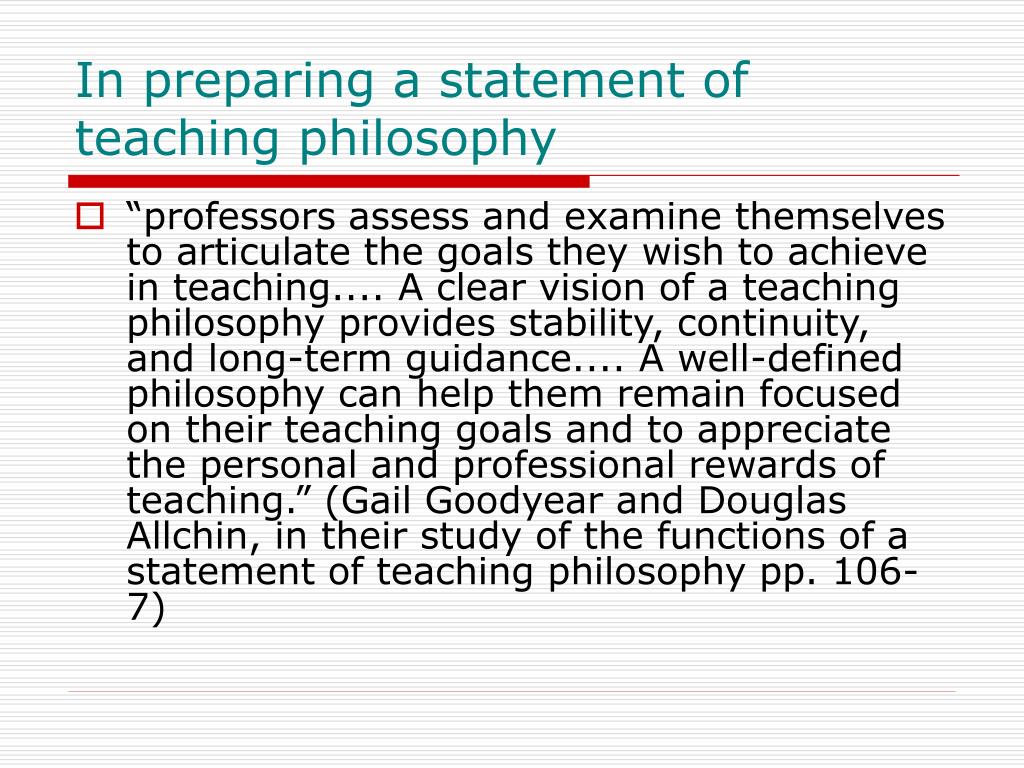 In preparing a statement of teaching philosophy

“professors assess and examine themselves to articulate the goals they wish to achieve in teaching.... A clear vision of a teaching philosophy provides stability, continuity, and long-term guidance.... A well-defined philosophy can help them remain focused on their teaching goals and to appreciate the personal and professional rewards of teaching.” (Gail Goodyear and Douglas Allchin, in their study of the functions of a statement of teaching philosophy pp. 106-7)